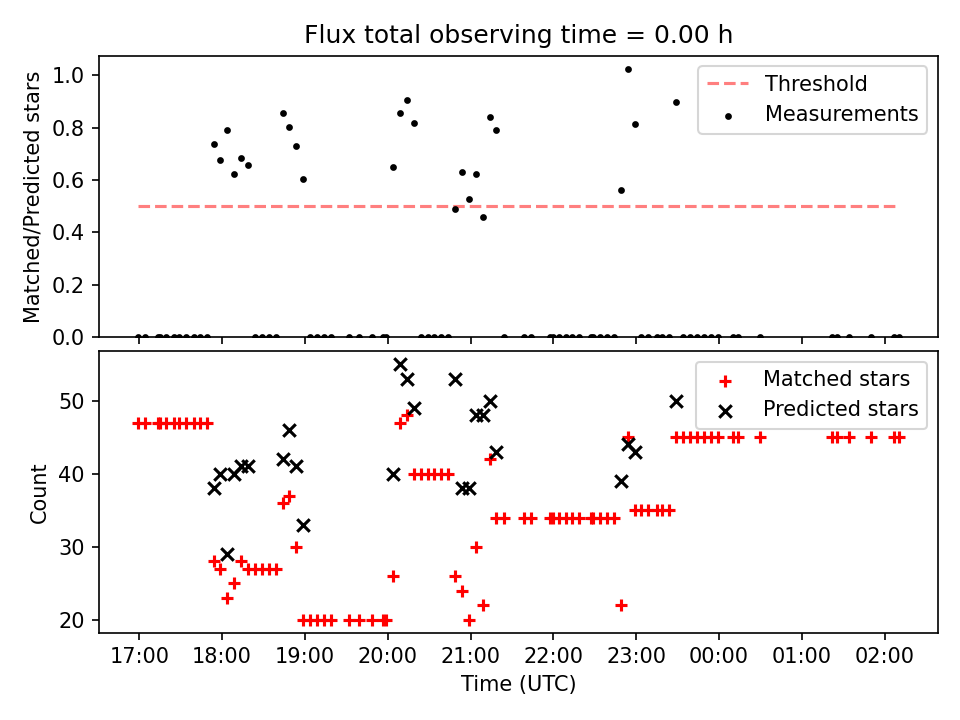 Flux total observing time = 0.00 h

Matched/Predicted stars

1.0
0.8
0.6
0.4
0.2
0.0

Threshold
Measurements

Count

50
40
30
20

Matched stars
Predicted stars

17:00 18:00 19:00 20:00 21:00 22:00 23:00 00:00 01:00 02:00

Time (UTC)